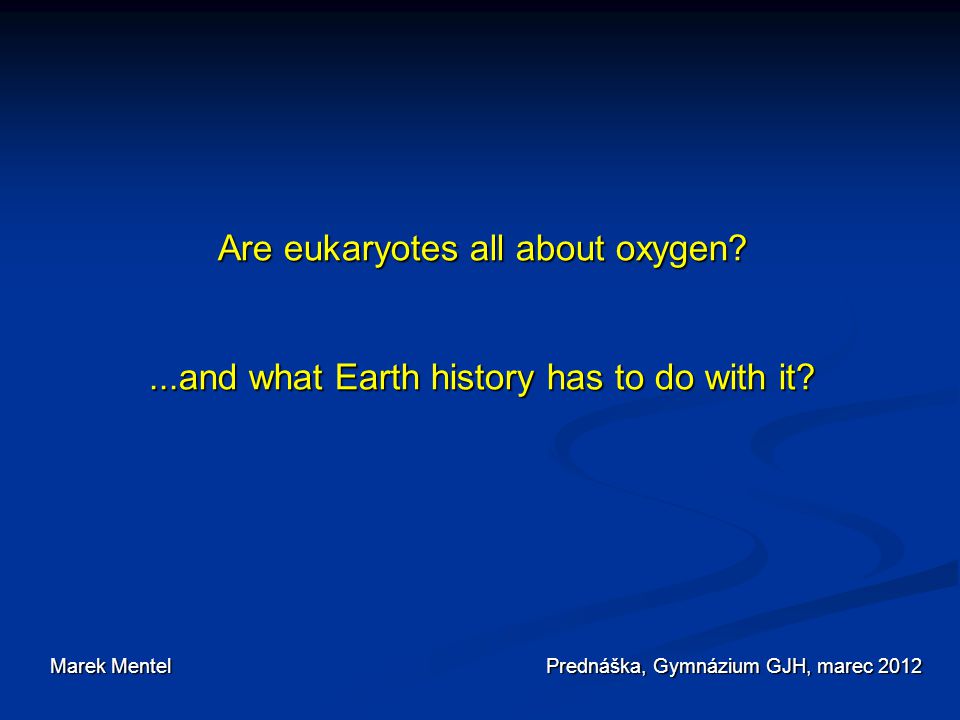 Are eukaryotes all about oxygen?

...and what Earth history has to do with it?

Marek Mentel

Prednáška, Gymnázium GJH, marec 2012